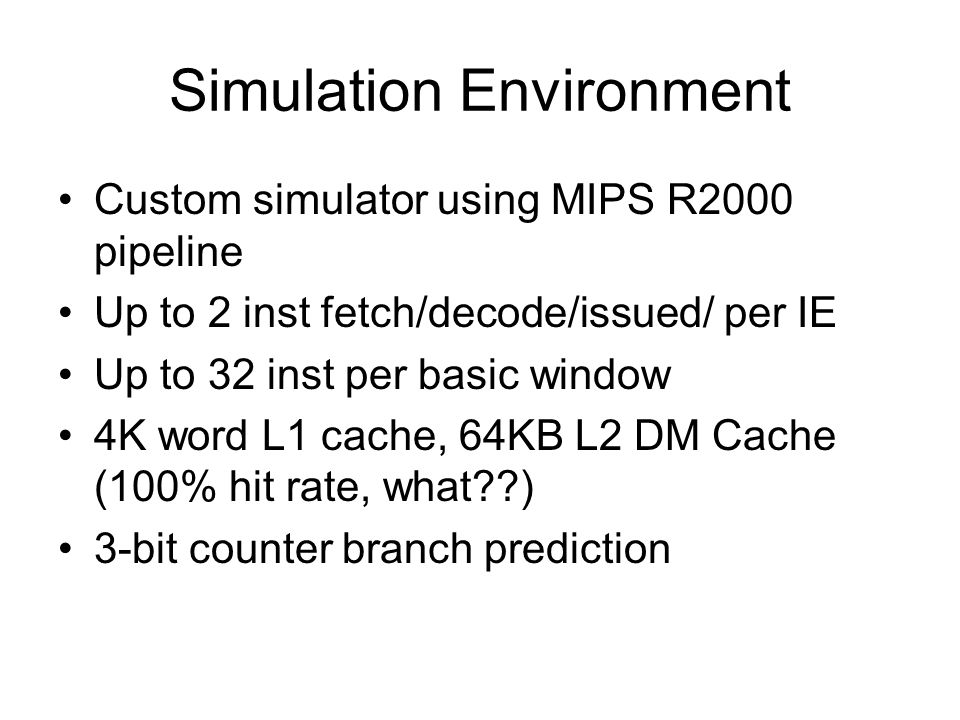 Simulation Environment

• Custom simulator using MIPS R2000 pipeline
• Up to 2 inst fetch/decode/issued/ per IE
• Up to 32 inst per basic window
• 4K word L1 cache, 64KB L2 DM Cache (100% hit rate, what??)
• 3-bit counter branch prediction